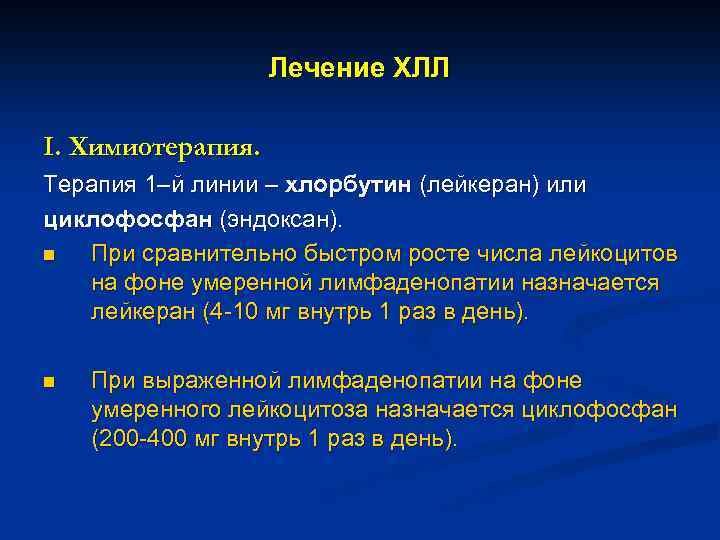 Лечение ХЛЛ

I. Химиотерапия.

Терапия 1–й линии – хлорбутин (лейкеран) или циклофосфан (эндоксан).

■ При сравнительно быстром росте числа лейкоцитов на фоне умеренной лимфаденопатии назначается лейкеран (4-10 мг внутрь 1 раз в день).

■ При выраженной лимфаденопатии на фоне умеренного лейкоцитоза назначается циклофосфан (200-400 мг внутрь 1 раз в день).